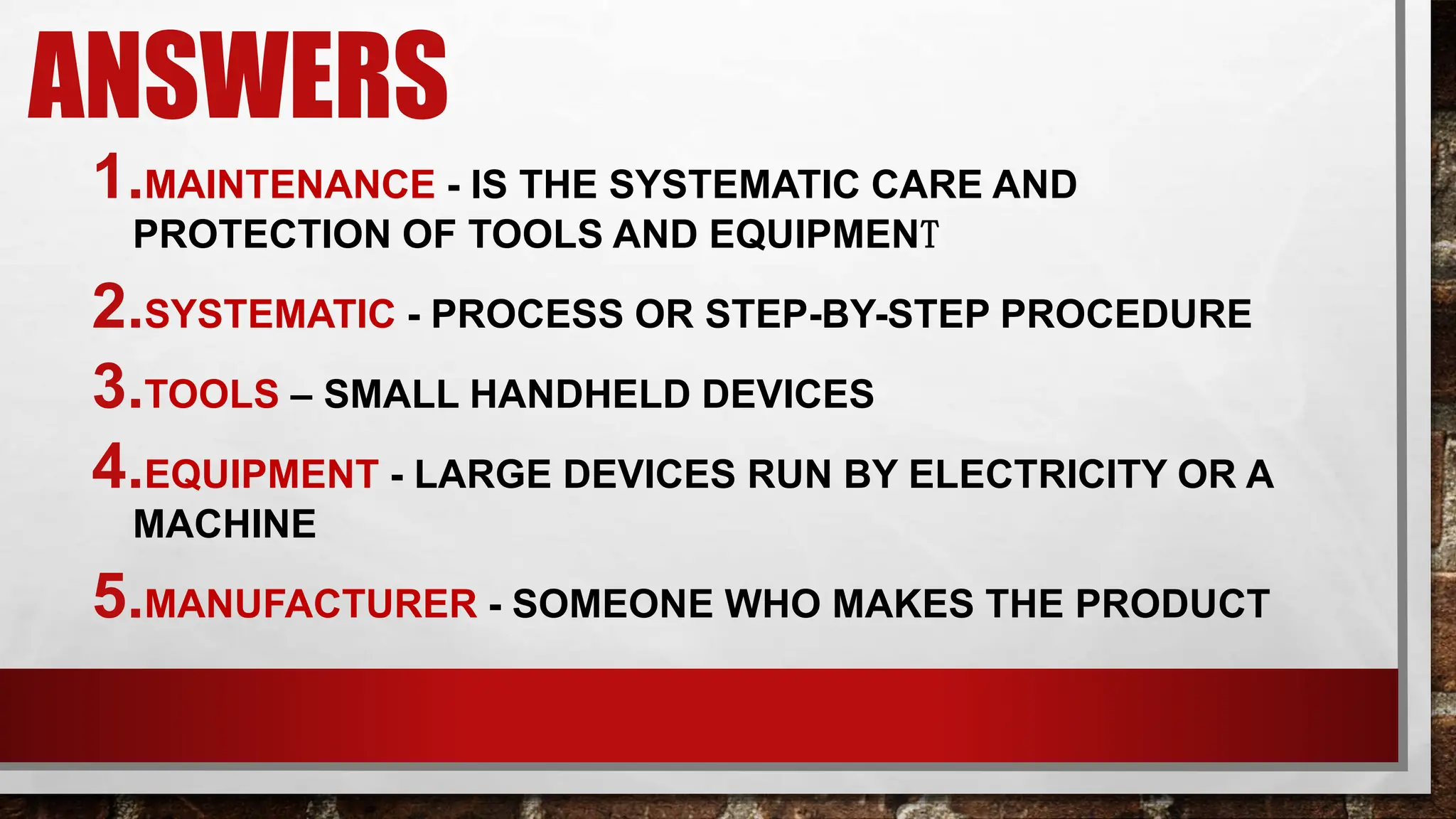 ANSWERS

1. MAINTENANCE - IS THE SYSTEMATIC CARE AND PROTECTION OF TOOLS AND EQUIPMENT

2. SYSTEMATIC - PROCESS OR STEP-BY-STEP PROCEDURE

3. TOOLS – SMALL HANDHELD DEVICES

4. EQUIPMENT - LARGE DEVICES RUN BY ELECTRICITY OR A MACHINE

5. MANUFACTURER - SOMEONE WHO MAKES THE PRODUCT